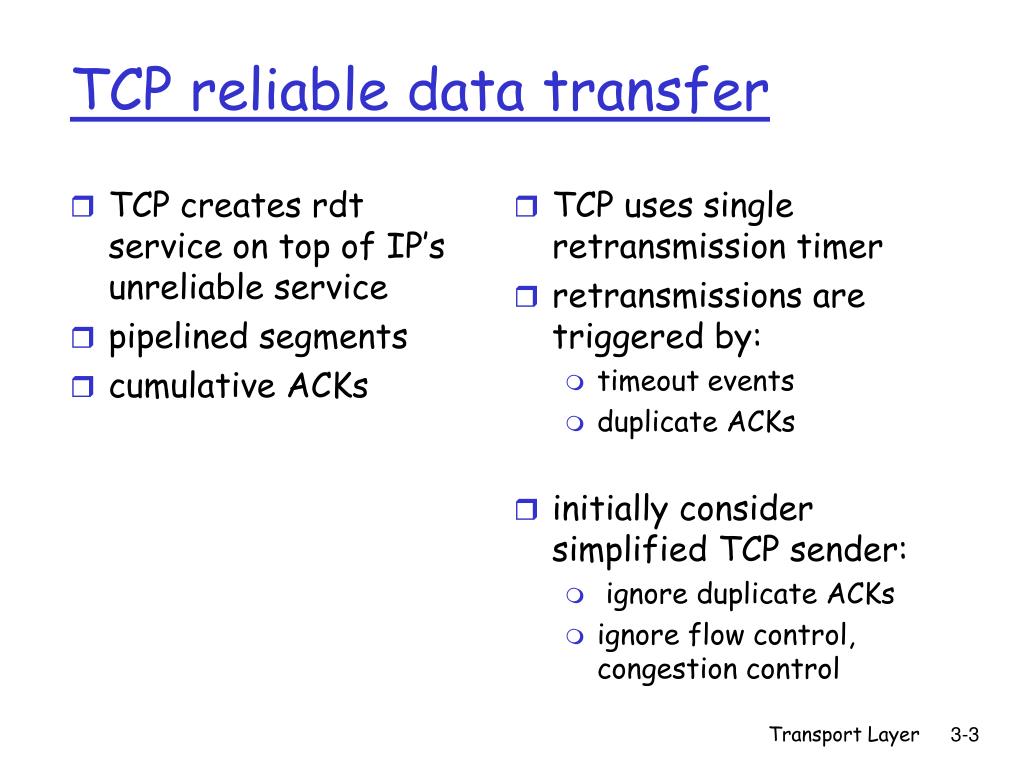 TCP reliable data transfer

- TCP creates rdt service on top of IP's unreliable service
- pipelined segments
- cumulative ACKs

- TCP uses single retransmission timer
- retransmissions are triggered by:
  - timeout events
  - duplicate ACKs
- initially consider simplified TCP sender:
  - ignore duplicate ACKs
  - ignore flow control, congestion control

Transport Layer 3-3